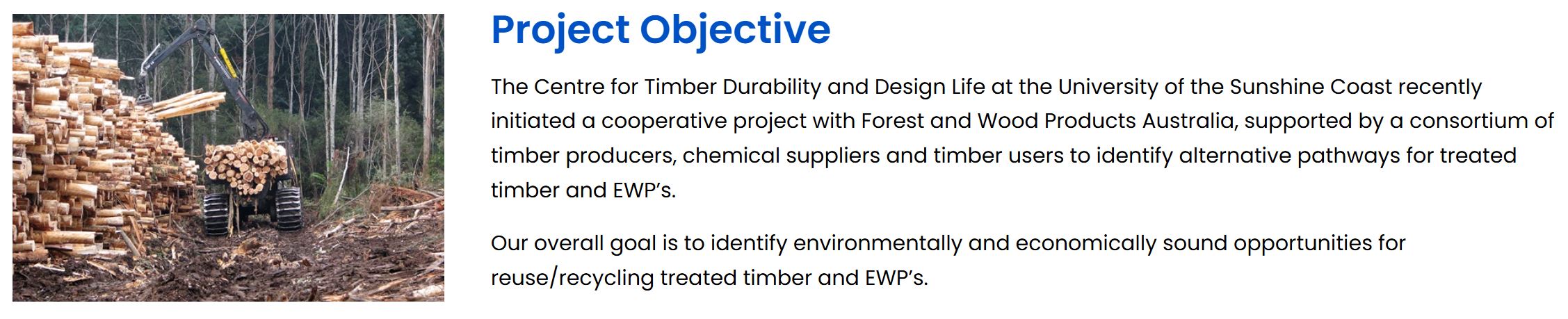 Project Objective

The Centre for Timber Durability and Design Life at the University of the Sunshine Coast recently initiated a cooperative project with Forest and Wood Products Australia, supported by a consortium of timber producers, chemical suppliers and timber users to identify alternative pathways for treated timber and EWP's.

Our overall goal is to identify environmentally and economically sound opportunities for reuse/recycling treated timber and EWP's.